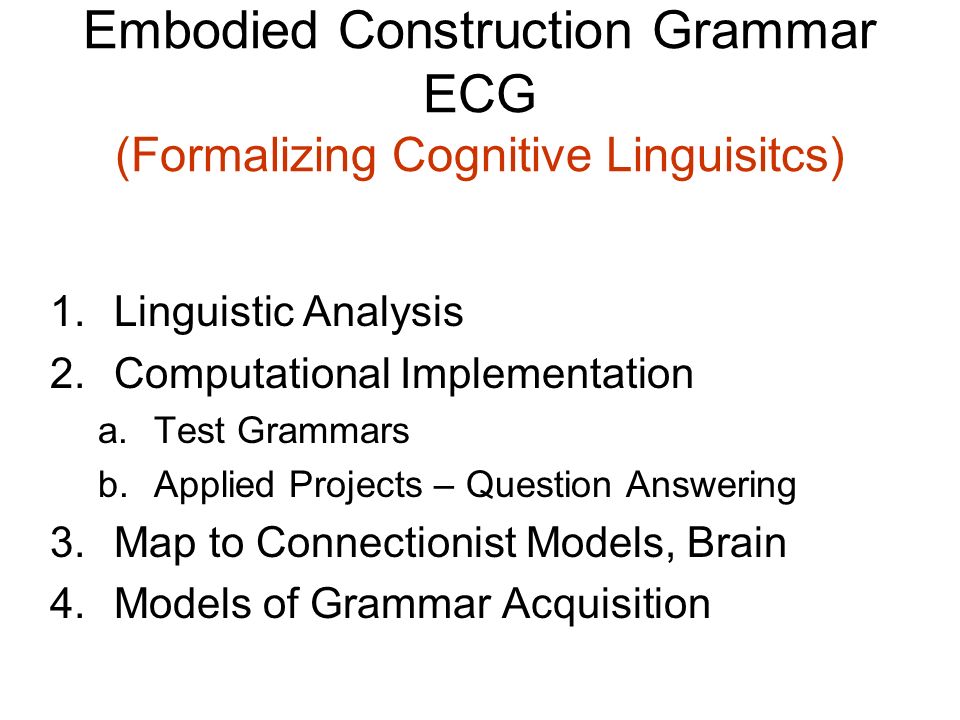 Embodied Construction Grammar
ECG
(Formalizing Cognitive Linguisitcs)

1. Linguistic Analysis
2. Computational Implementation
a. Test Grammars
b. Applied Projects – Question Answering
3. Map to Connectionist Models, Brain
4. Models of Grammar Acquisition